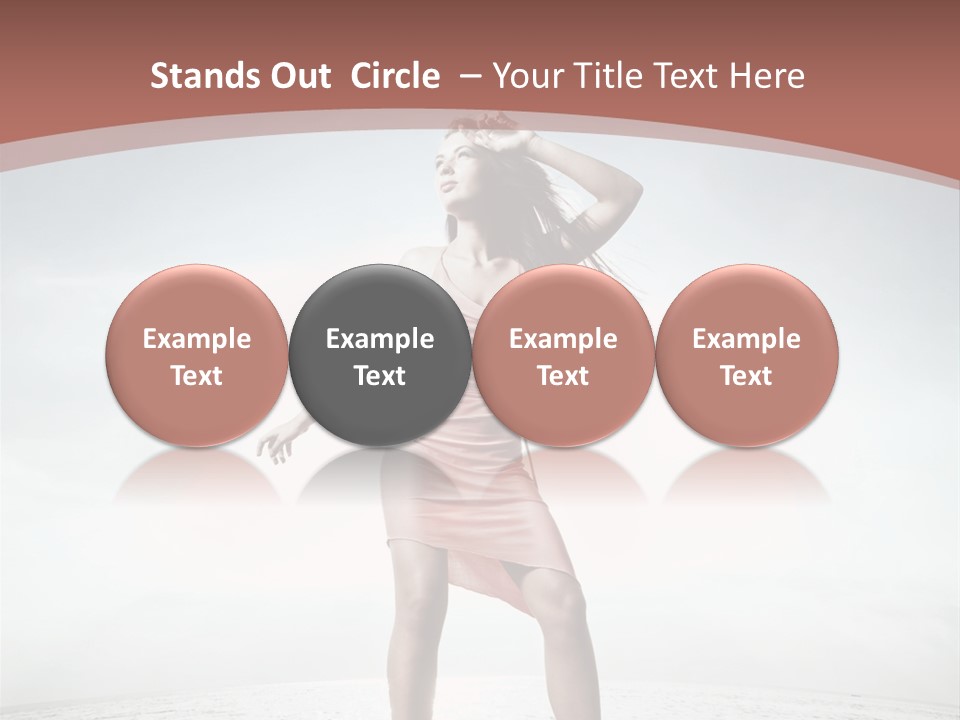 Stands Out  Circle  – Your Title Text Here

Example Text

Example Text

Example Text

Example Text